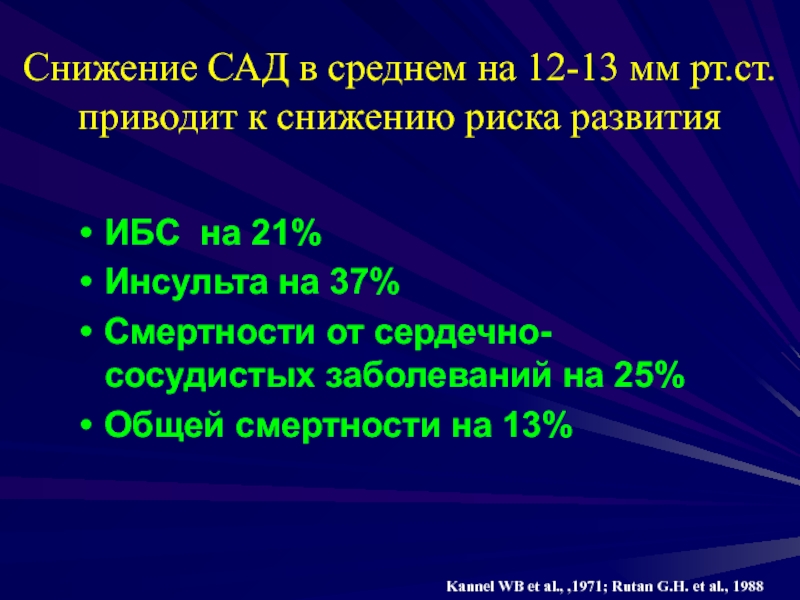 Снижение САД в среднем на 12-13 мм рт.ст. приводит к снижению риска развития

• ИБС на 21%
• Инсульта на 37%
• Смертности от сердечно-сосудистых заболеваний на 25%
• Общей смертности на 13%

Kannel WB et al., ,1971; Rutan G.H. et al., 1988